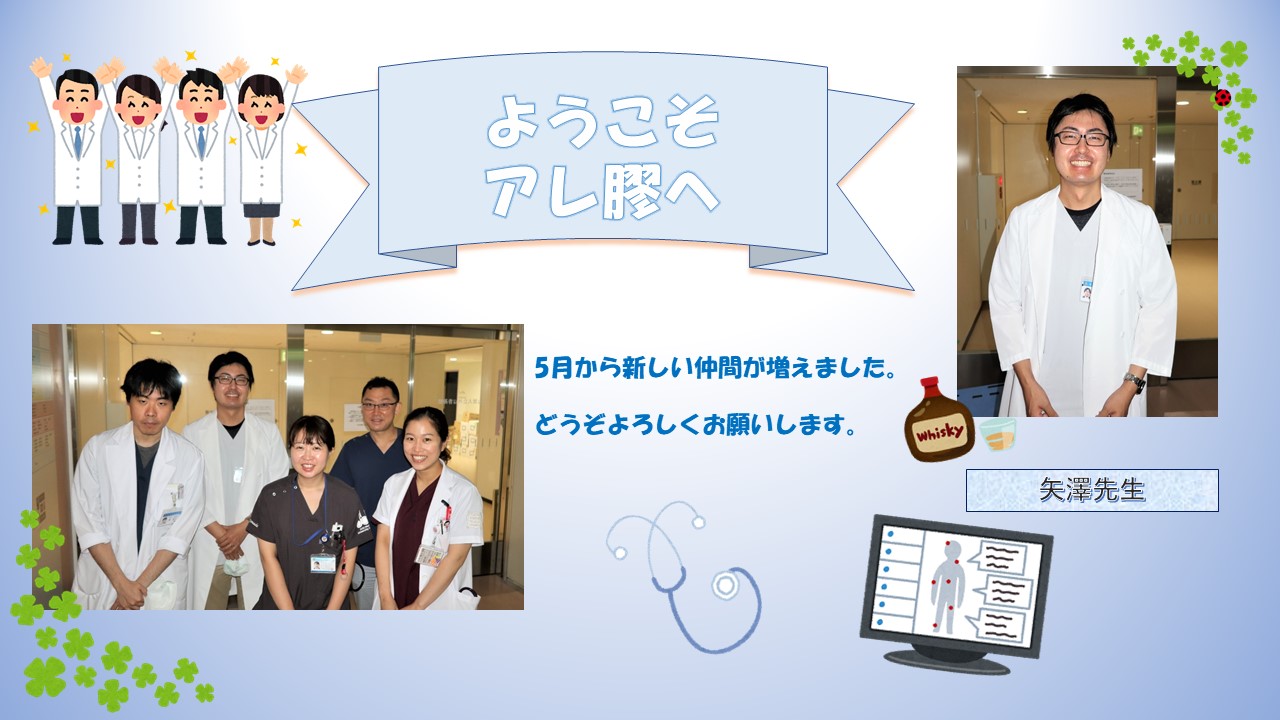 ようこそ
アレ膠へ

5月から新しい仲間が増えました。

どうぞよろしくお願いします。

Whisky

矢澤先生